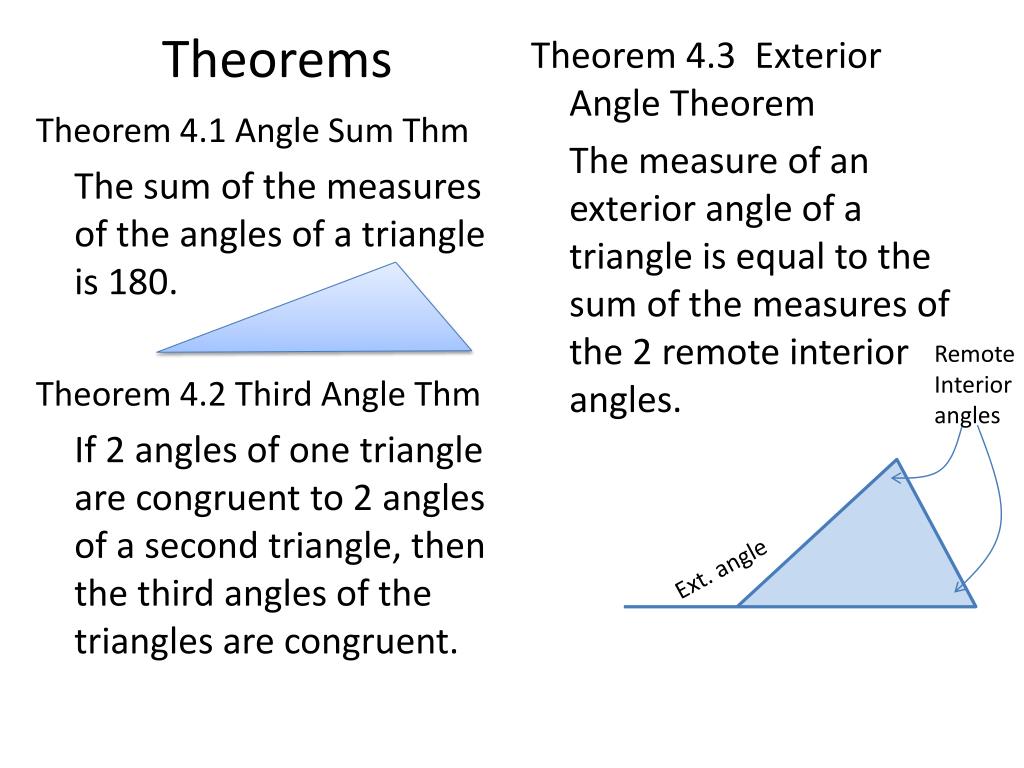 Theorems

Theorem 4.1 Angle Sum Thm

The sum of the measures of the angles of a triangle is 180.

Theorem 4.2 Third Angle Thm

If 2 angles of one triangle are congruent to 2 angles of a second triangle, then the third angles of the triangles are congruent.

Theorem 4.3 Exterior Angle Theorem

The measure of an exterior angle of a triangle is equal to the sum of the measures of the 2 remote interior angles.

Remote Interior angles

Ext. angle